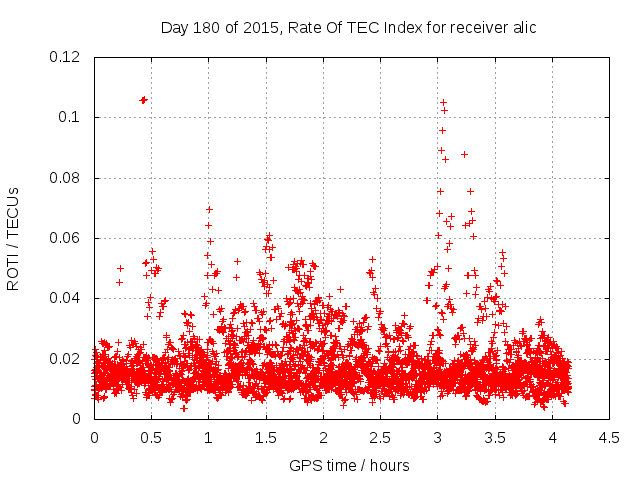 Day 180 of 2015, Rate Of TEC Index for receiver alic

ROTI / TECUs

0.12
0.1
0.08
0.06
0.04
0.02
0

0
0.5
1
1.5
2
2.5
3
3.5
4
4.5

GPS time / hours